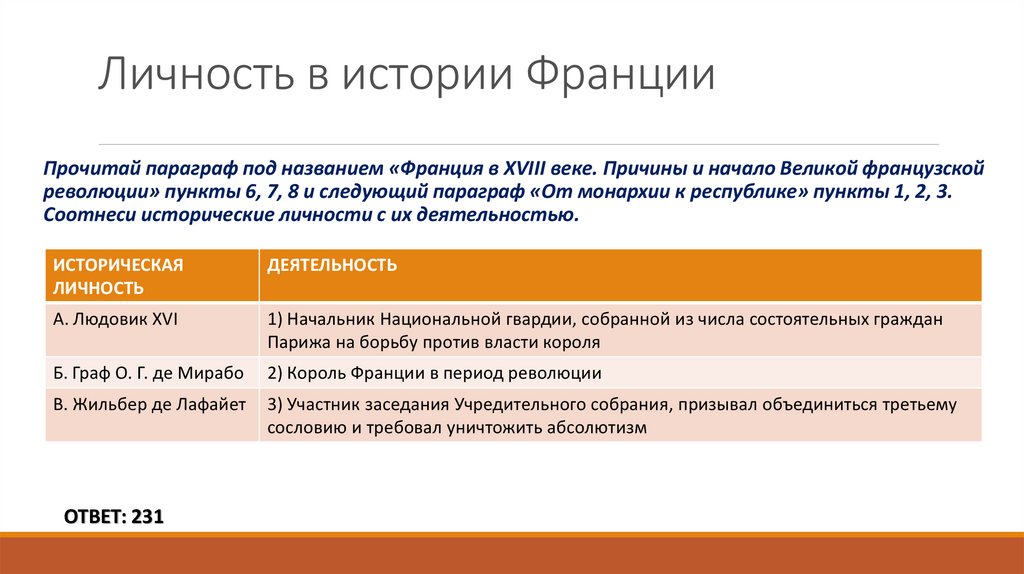 Личность в истории Франции

Прочитай параграф под названием «Франция в XVIII веке. Причины и начало Великой французской революции» пункты 6, 7, 8 и следующий параграф «От монархии к республике» пункты 1, 2, 3. Соотнеси исторические личности с их деятельностью.

| ИСТОРИЧЕСКАЯ ЛИЧНОСТЬ | ДЕЯТЕЛЬНОСТЬ |
|---|---|
| А. Людовик XVI | 1) Начальник Национальной гвардии, собранной из числа состоятельных граждан Парижа на борьбу против власти короля |
| Б. Граф О. Г. де Мирабо | 2) Король Франции в период революции |
| В. Жильбер де Лафайет | 3) Участник заседания Учредительного собрания, призывал объединиться третьему сословию и требовал уничтожить абсолютизм |

ОТВЕТ: 231